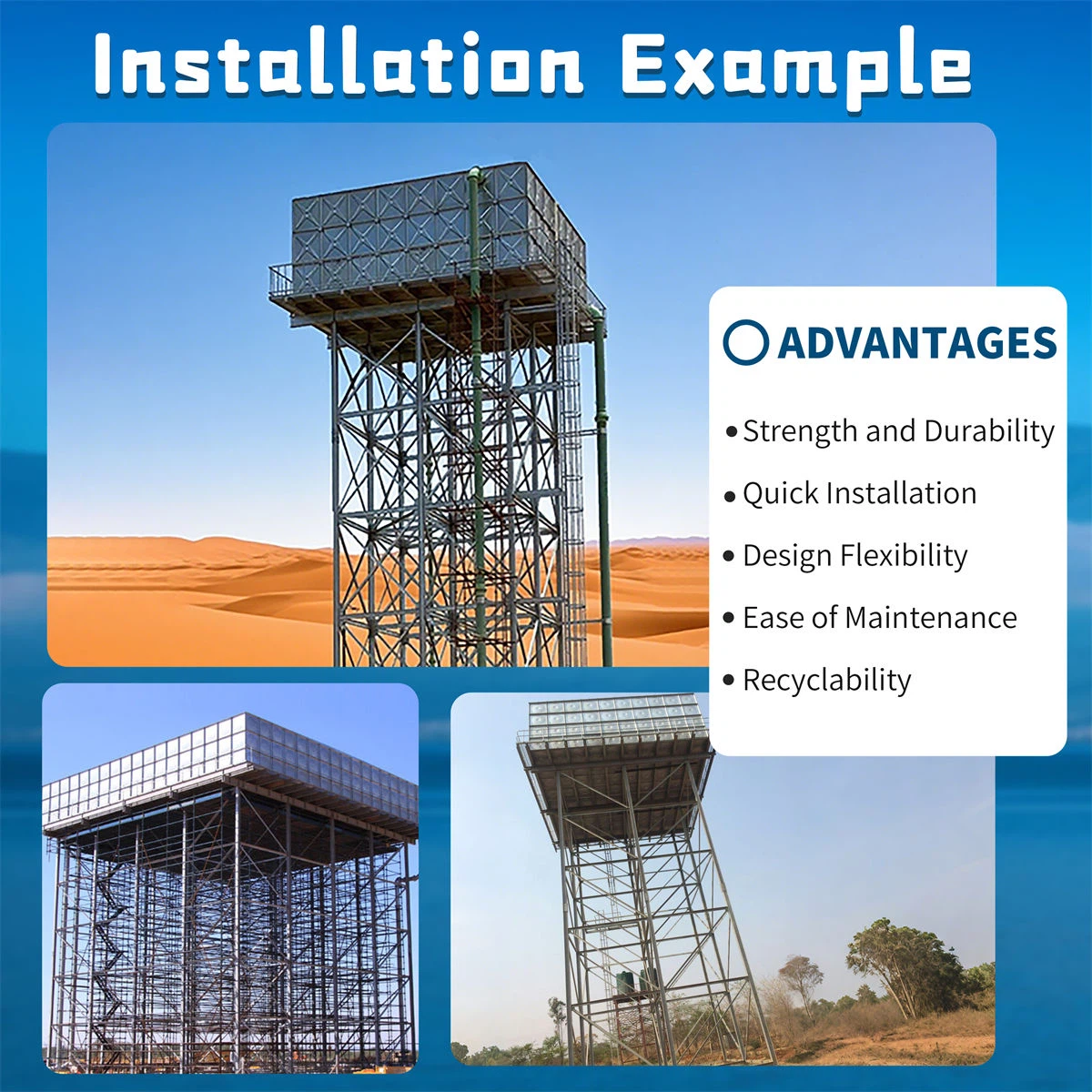 Installation Example

ADVANTAGES

• Strength and Durability
• Quick Installation
• Design Flexibility
• Ease of Maintenance
• Recyclability